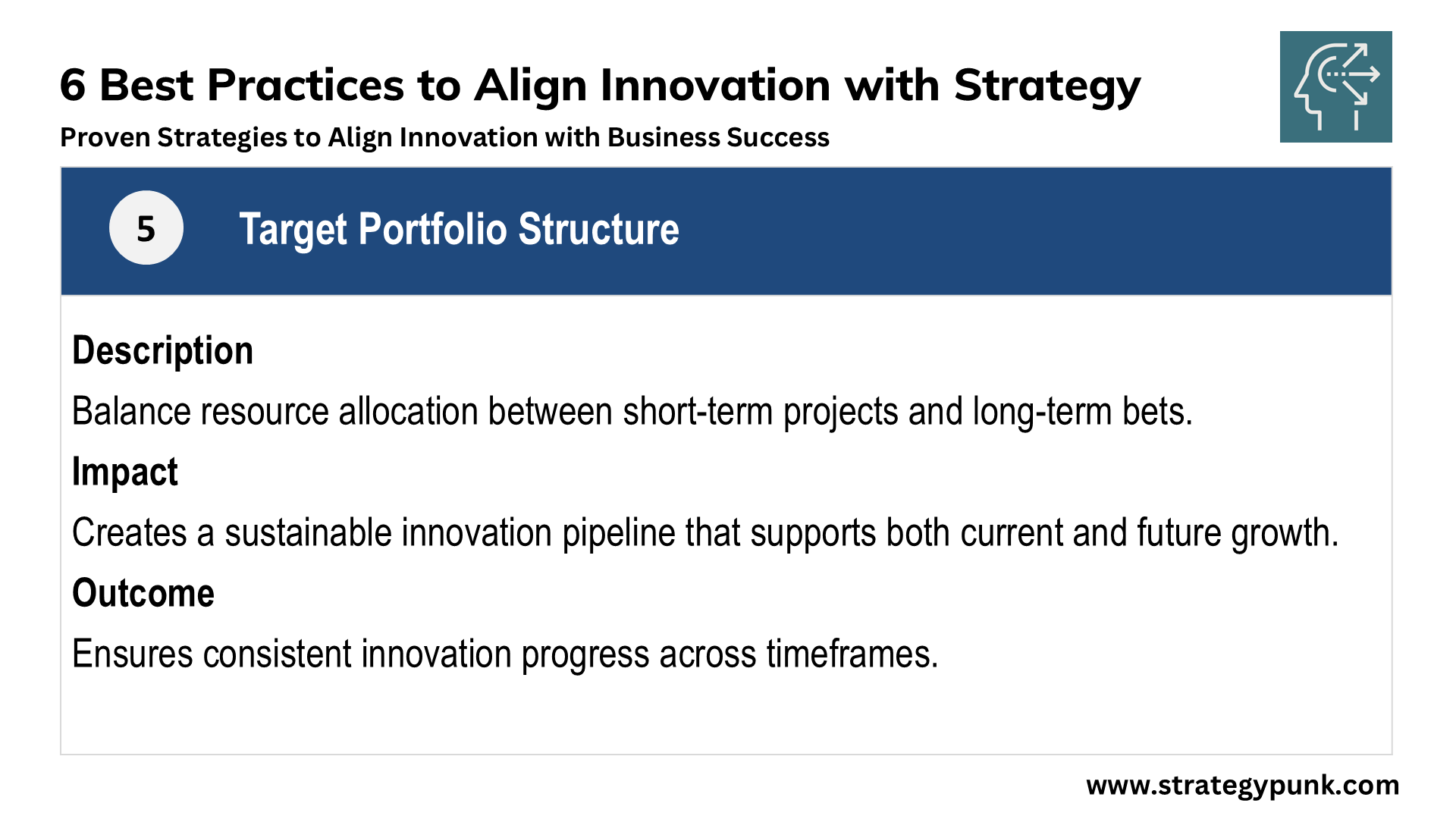 6 Best Practices to Align Innovation with Strategy

Proven Strategies to Align Innovation with Business Success

5

Target Portfolio Structure

Description

Balance resource allocation between short-term projects and long-term bets.

Impact

Creates a sustainable innovation pipeline that supports both current and future growth.

Outcome

Ensures consistent innovation progress across timeframes.

www.strategypunk.com